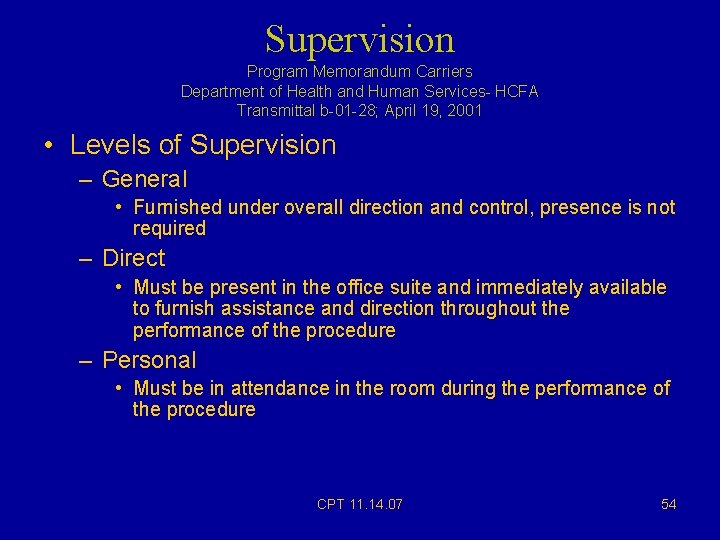 Supervision
Program Memorandum Carriers
Department of Health and Human Services- HCFA
Transmittal b-01-28; April 19, 2001

• Levels of Supervision
– General
• Furnished under overall direction and control, presence is not required
– Direct
• Must be present in the office suite and immediately available to furnish assistance and direction throughout the performance of the procedure
– Personal
• Must be in attendance in the room during the performance of the procedure

CPT 11.14.07

54